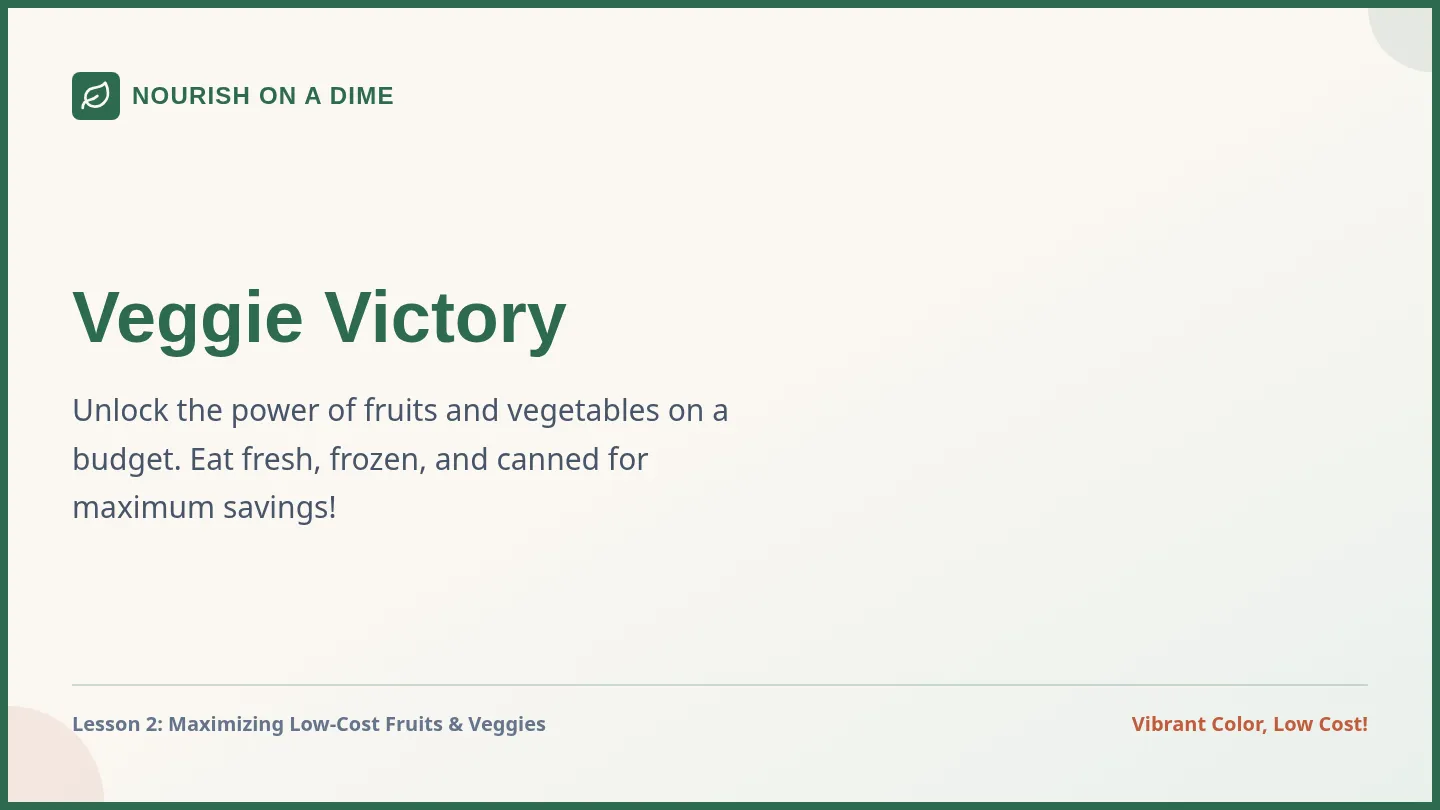 NOURISH ON A DIME

Veggie Victory

Unlock the power of fruits and vegetables on a budget. Eat fresh, frozen, and canned for maximum savings!

Lesson 2: Maximizing Low-Cost Fruits & Veggies

Vibrant Color, Low Cost!